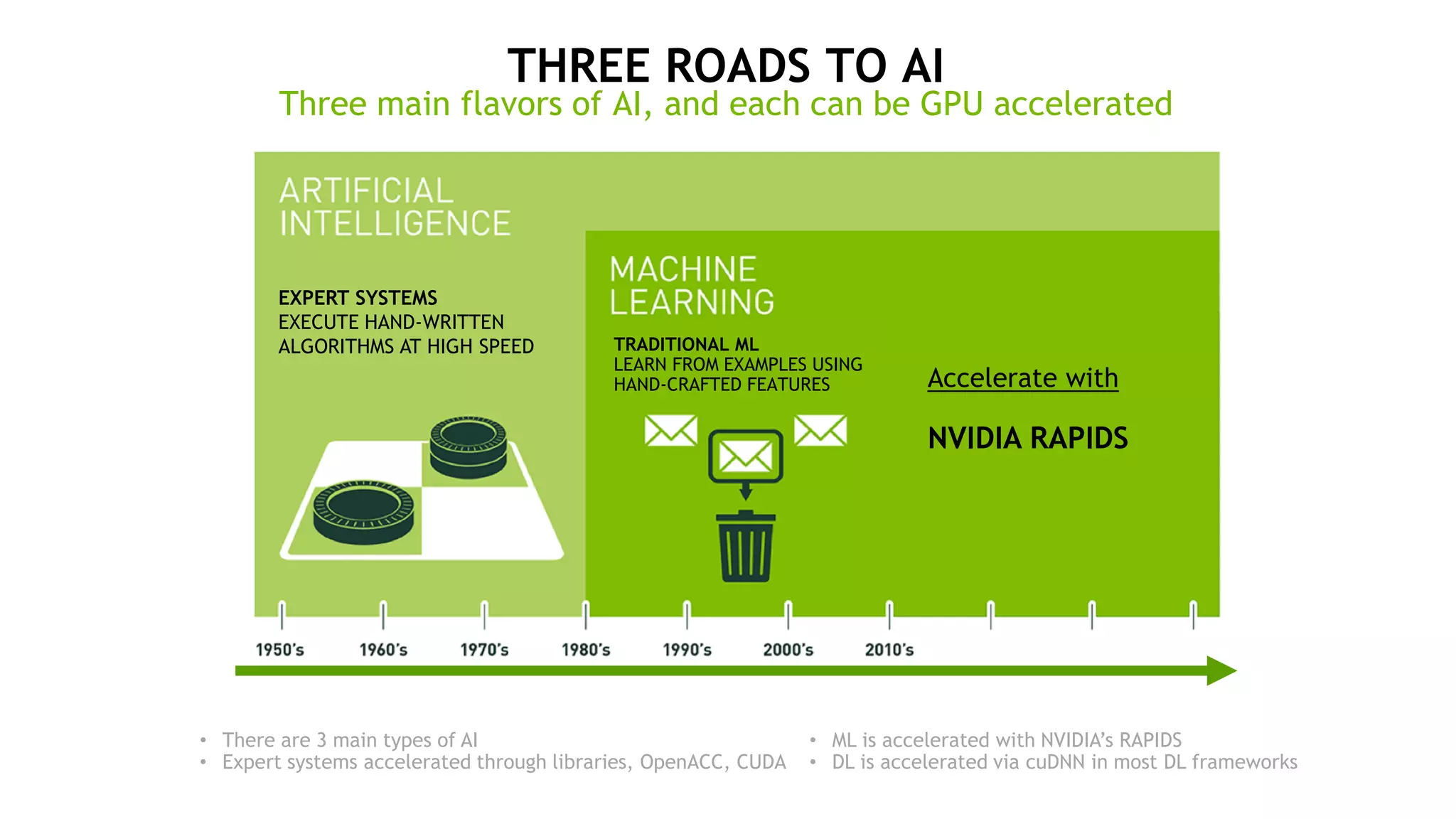 THREE ROADS TO AI
Three main flavors of AI, and each can be GPU accelerated

ARTIFICIAL INTELLIGENCE

EXPERT SYSTEMS
EXECUTE HAND-WRITTEN ALGORITHMS AT HIGH SPEED

MACHINE LEARNING

TRADITIONAL ML
LEARN FROM EXAMPLES USING HAND-CRAFTED FEATURES

Accelerate with

NVIDIA RAPIDS

1950's 1960's 1970's 1980's 1990's 2000's 2010's

• There are 3 main types of AI
• Expert systems accelerated through libraries, OpenACC, CUDA

• ML is accelerated with NVIDIA's RAPIDS
• DL is accelerated via cuDNN in most DL frameworks